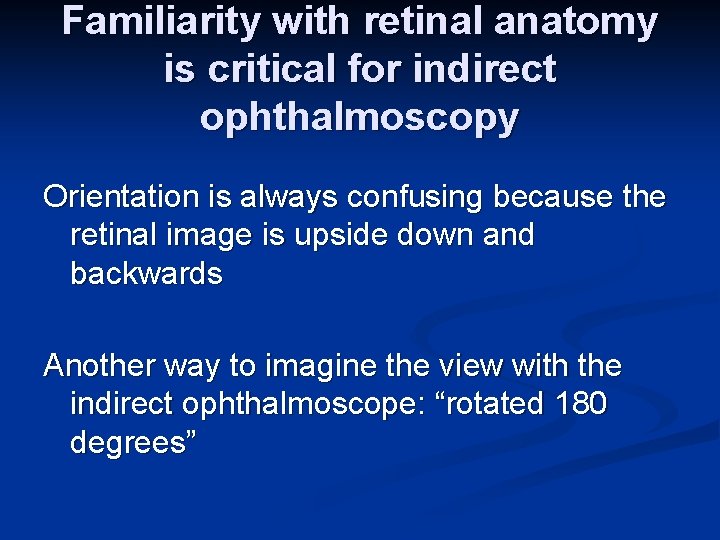 Familiarity with retinal anatomy is critical for indirect ophthalmoscopy

Orientation is always confusing because the retinal image is upside down and backwards

Another way to imagine the view with the indirect ophthalmoscope: “rotated 180 degrees”